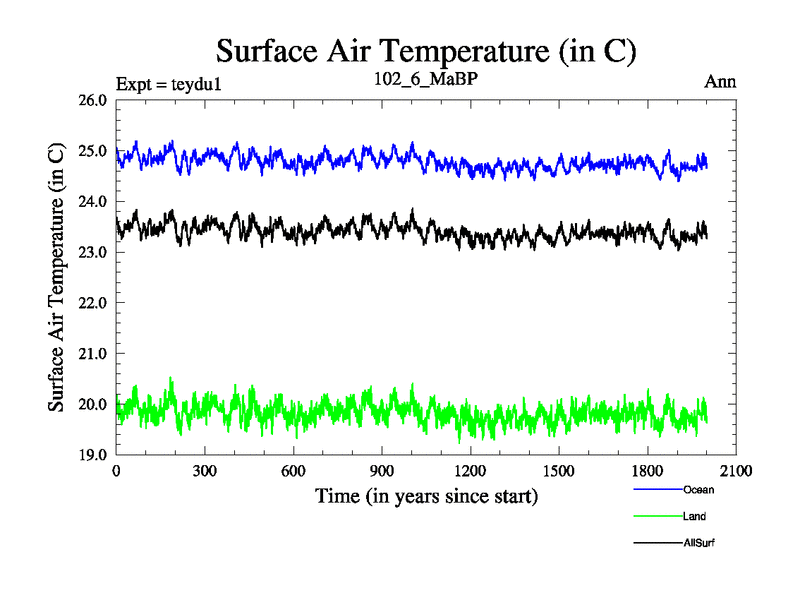 Surface Air Temperature (in C)

Expt = teydu1

102_6_MaBP

Ann

Surface Air Temperature (in C)

26.0
25.0
24.0
23.0
22.0
21.0
20.0
19.0

0
300
600
900
1200
1500
1800
2100

Time (in years since start)

Ocean
Land
AllSurf